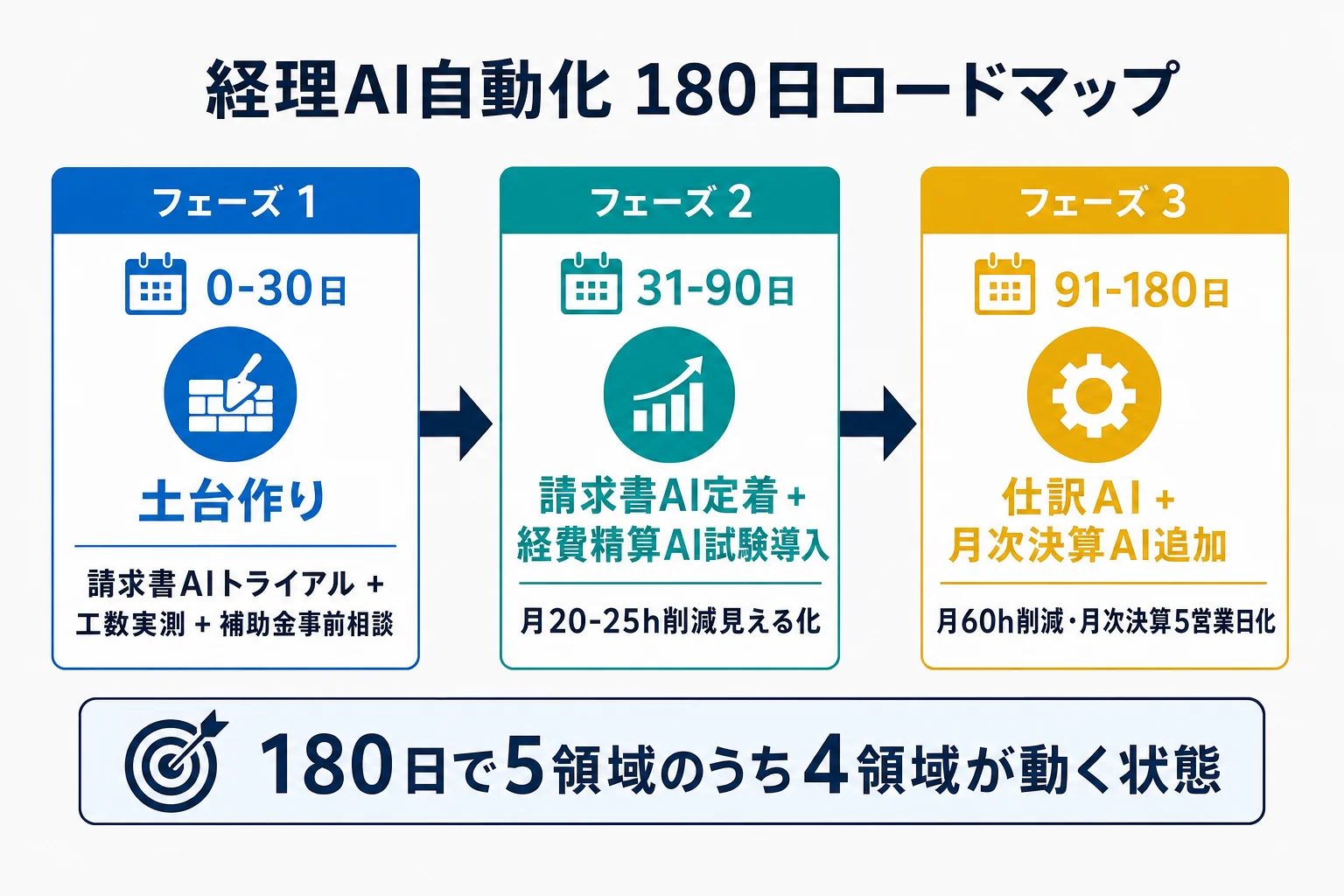 経理AI自動化 180日ロードマップ

フェーズ 1

0-30日

土台作り

請求書AIトライアル + 工数実測 + 補助金事前相談

フェーズ 2

31-90日

請求書AI定着 + 経費精算AI試験導入

月20-25h削減見える化

フェーズ 3

91-180日

仕訳AI + 月次決算AI追加

月60h削減・月次決算5営業日化

180日で5領域のうち4領域が動く状態